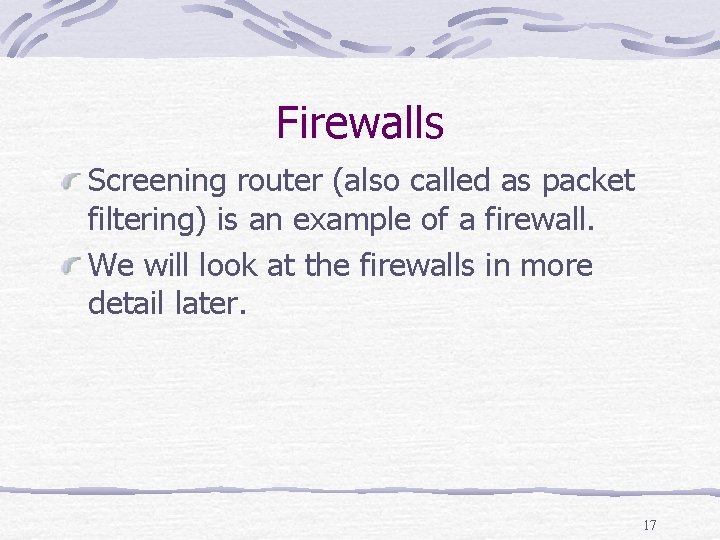 Firewalls

Screening router (also called as packet filtering) is an example of a firewall.

We will look at the firewalls in more detail later.

17